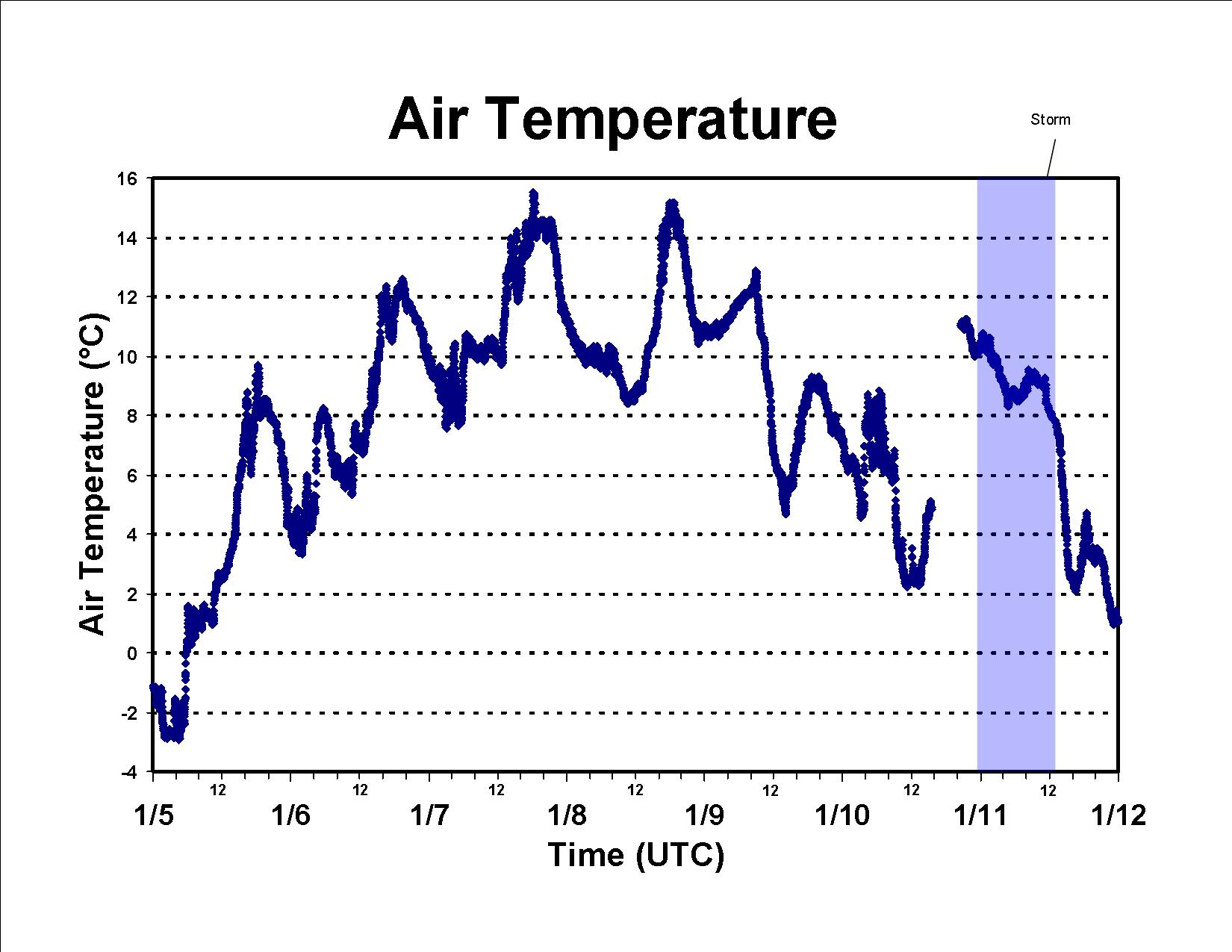 Air Temperature

Storm

Air Temperature (°C)

16
14
12
10
8
6
4
2
0
-2
-4

12 12 12 12 12 12 12

1/5 1/6 1/7 1/8 1/9 1/10 1/11 1/12

Time (UTC)